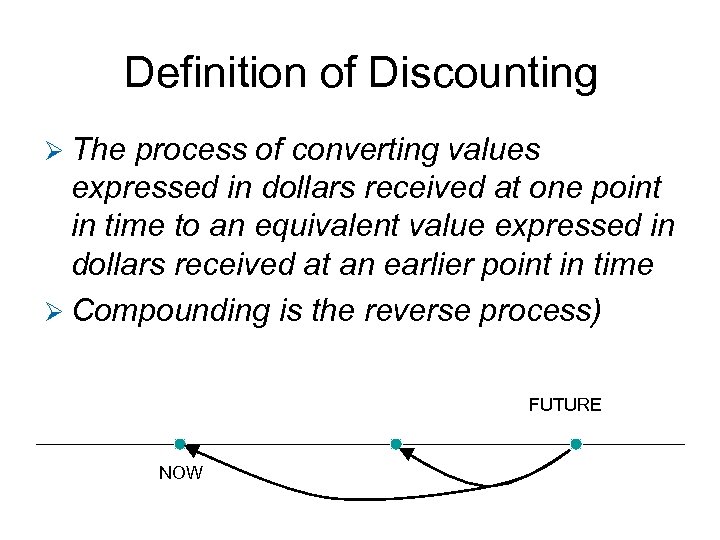 Definition of Discounting

➢ The process of converting values expressed in dollars received at one point in time to an equivalent value expressed in dollars received at an earlier point in time

➢ Compounding is the reverse process)

FUTURE

NOW